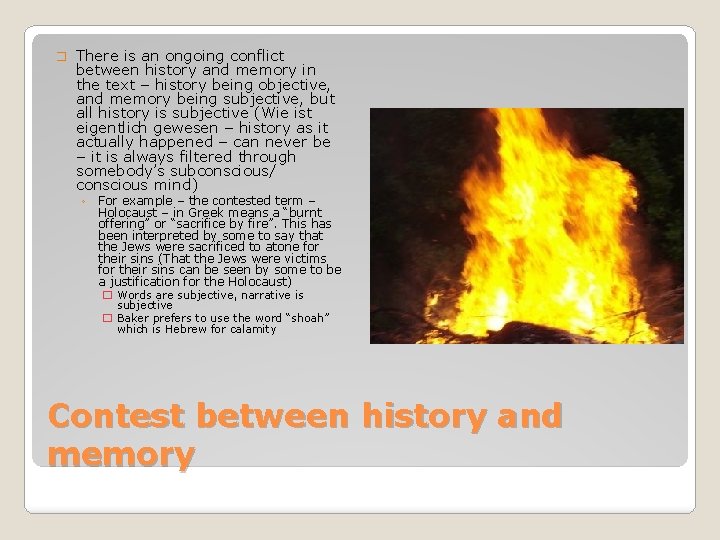 There is an ongoing conflict between history and memory in the text – history being objective, and memory being subjective, but all history is subjective (Wie ist eigentlich gewesen – history as it actually happened – can never be – it is always filtered through somebody's subconscious/ conscious mind)

For example – the contested term – Holocaust – in Greek means a "burnt offering" or "sacrifice by fire". This has been interpreted by some to say that the Jews were sacrificed to atone for their sins (That the Jews were victims for their sins can be seen by some to be a justification for the Holocaust)

Words are subjective, narrative is subjective

Baker prefers to use the word "shoah" which is Hebrew for calamity

Contest between history and memory